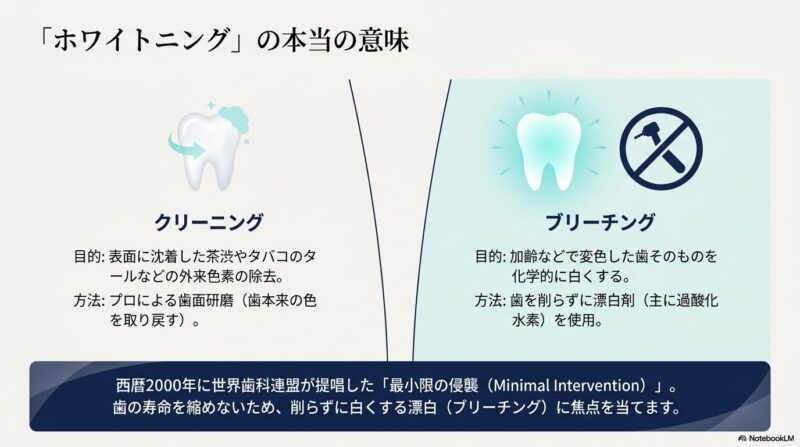 「ホワイトニング」の本当の意味

クリーニング

目的: 表面に沈着した茶渋やタバコのタールなどの外来色素の除去。

方法: プロによる歯面研磨（歯本来の色を取り戻す）。

ブリーチング

目的: 加齢などで変色した歯そのものを化学的に白くする。

方法: 歯を削らずに漂白剤（主に過酸化水素）を使用。

西暦2000年に世界歯科連盟が提唱した「最小限の侵襲（Minimal Intervention）」。
歯の寿命を縮めないため、削らずに白くする漂白（ブリーチング）に焦点を当てます。

NotebookLM